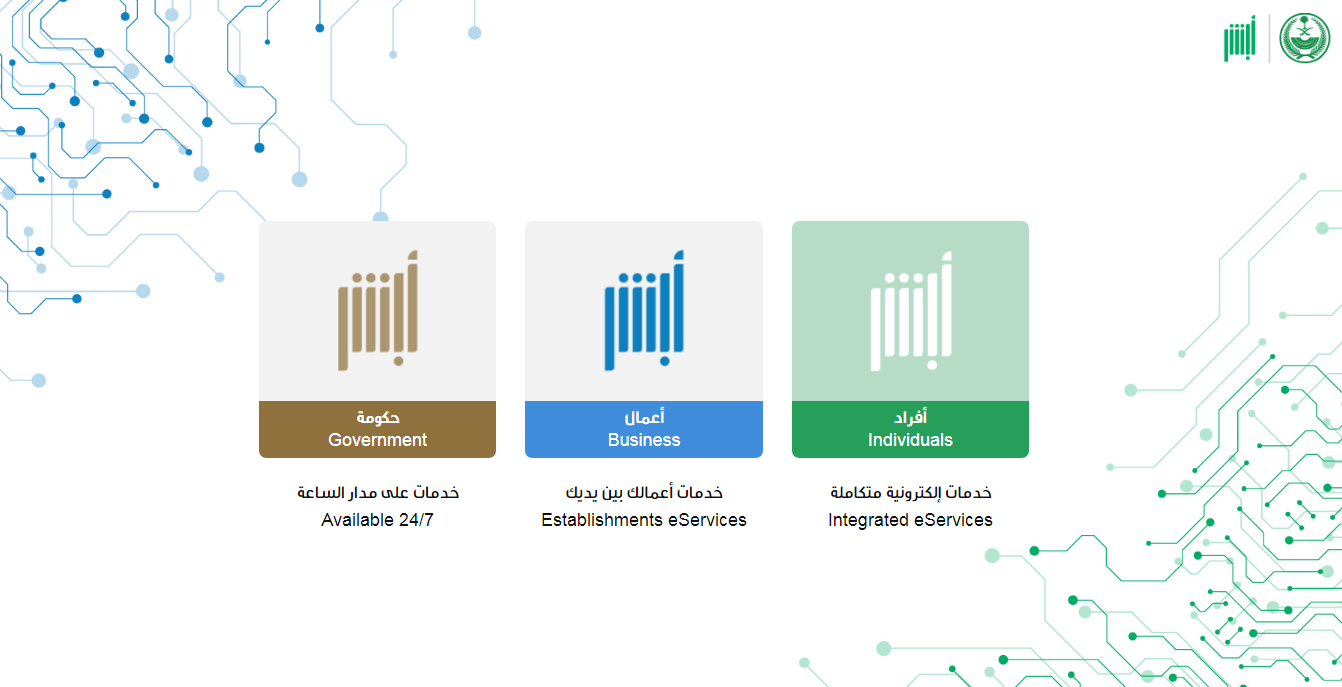 أبشر

أبشر
حكومة
Government

خدمات على مدار الساعة
Available 24/7

أبشر
أعمال
Business

خدمات أعمالك بين يديك
Establishments eServices

أبشر
أفراد
Individuals

خدمات إلكترونية متكاملة
Integrated eServices